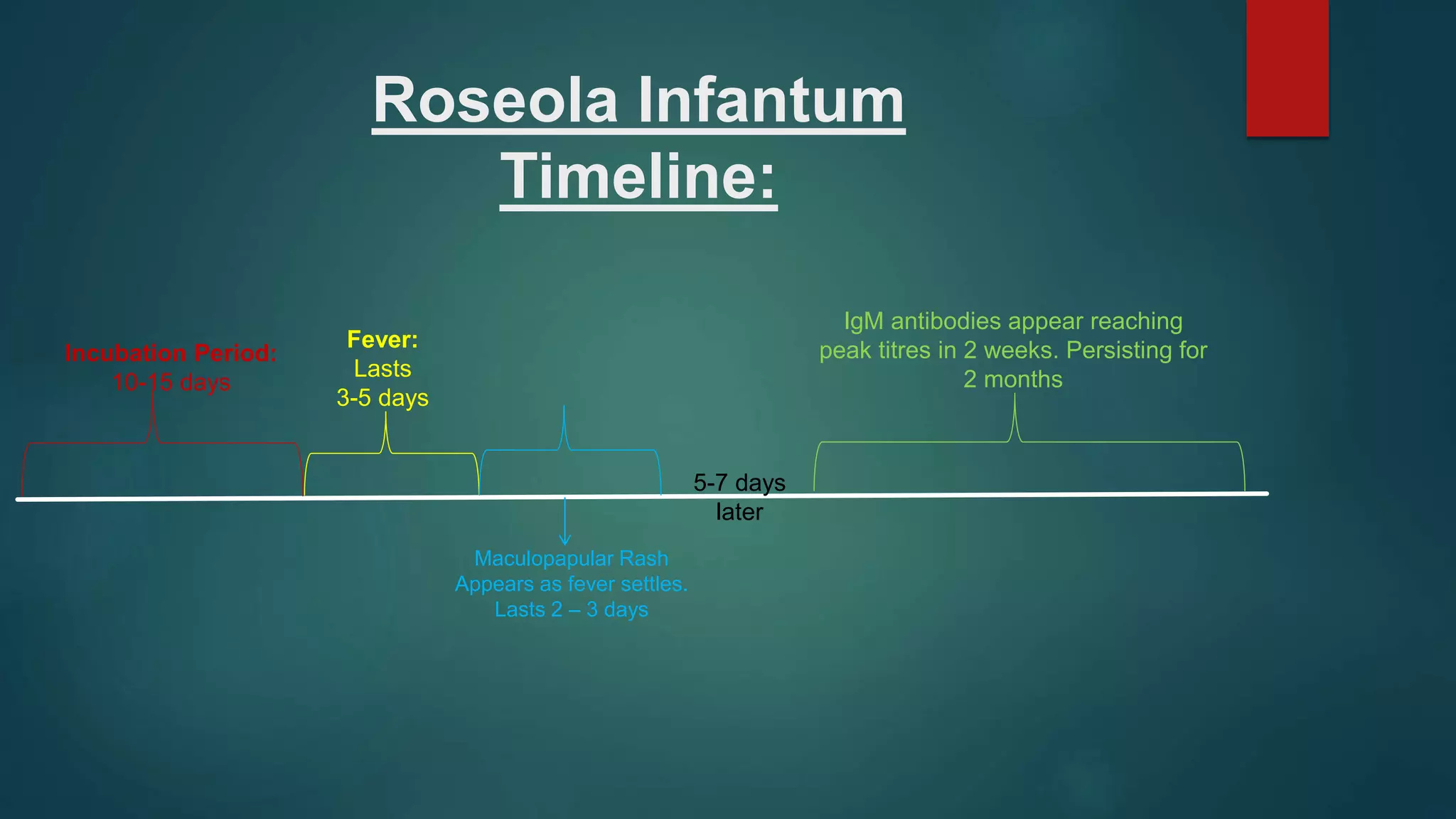 Roseola Infantum Timeline:

Incubation Period:
10-15 days

Fever:
Lasts
3-5 days

IgM antibodies appear reaching peak titres in 2 weeks. Persisting for 2 months

5-7 days later

Maculopapular Rash
Appears as fever settles.
Lasts 2 – 3 days